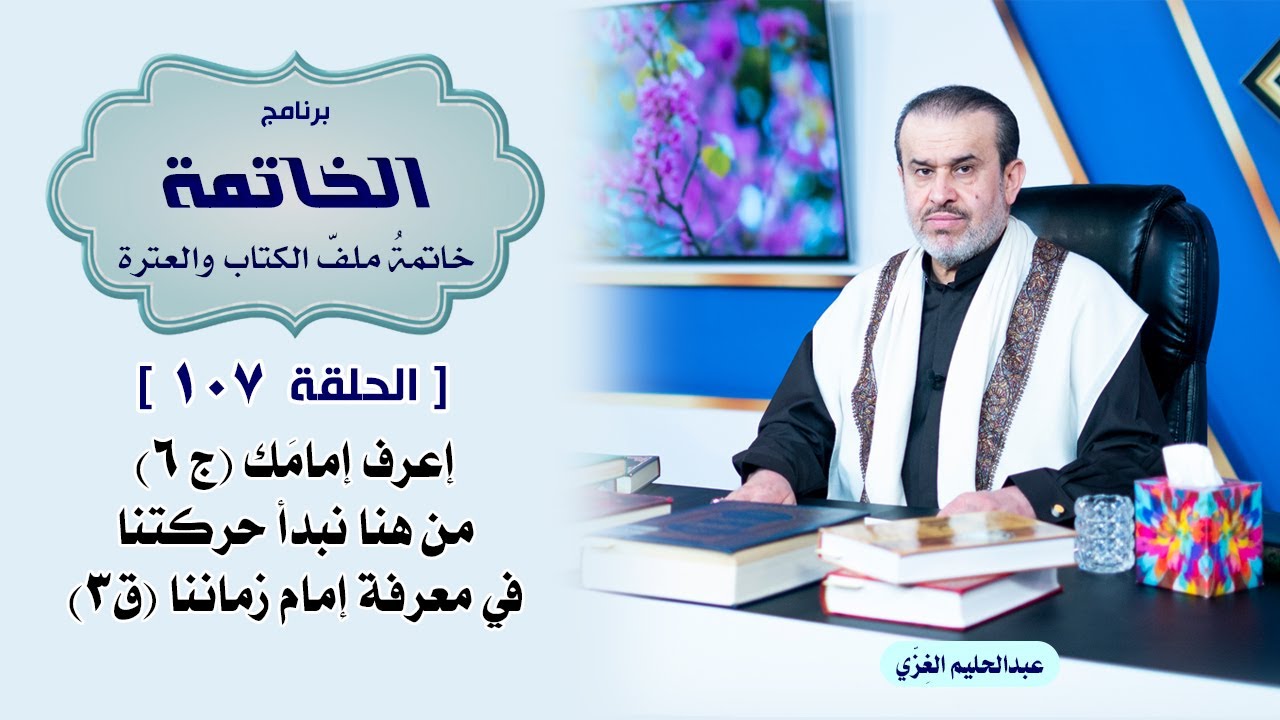 برنامج
الخاتمة
خاتمةُ ملفّ الكتاب والعترة

[ الحلقة ١٠٧ ]

إعرف إمامَك (ج ٦)
من هنا نبدأ حركتنا
في معرفة إمام زماننا (ق٣)

عبدالحليم الغِزّي